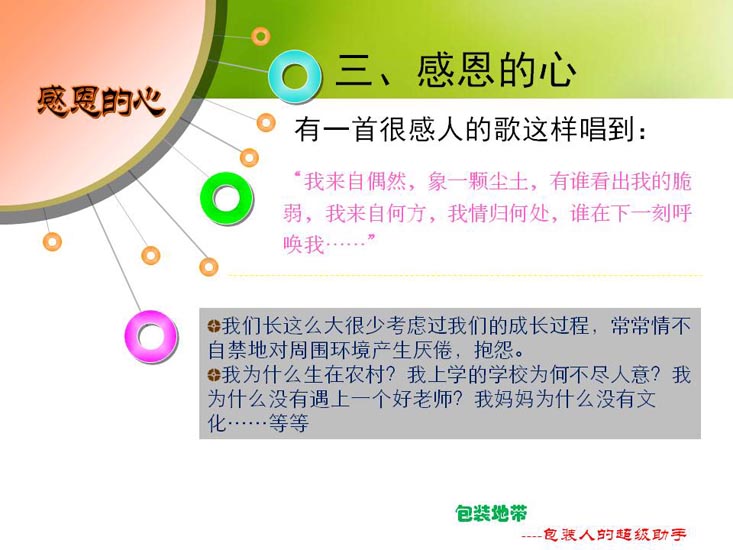 感恩的心

三、感恩的心

有一首很感人的歌这样唱到：

“我来自偶然，象一颗尘土，有谁看出我的脆弱，我来自何方，我情归何处，谁在下一刻呼唤我……”

我们长这么大很少考虑过我们的成长过程，常常情不自禁地对周围环境产生厌倦，抱怨。

我为什么生在农村？我上学的学校为何不尽人意？我为什么没有遇上一个好老师？我妈妈为什么没有文化……等等

包装地带
----包装人的超级助手